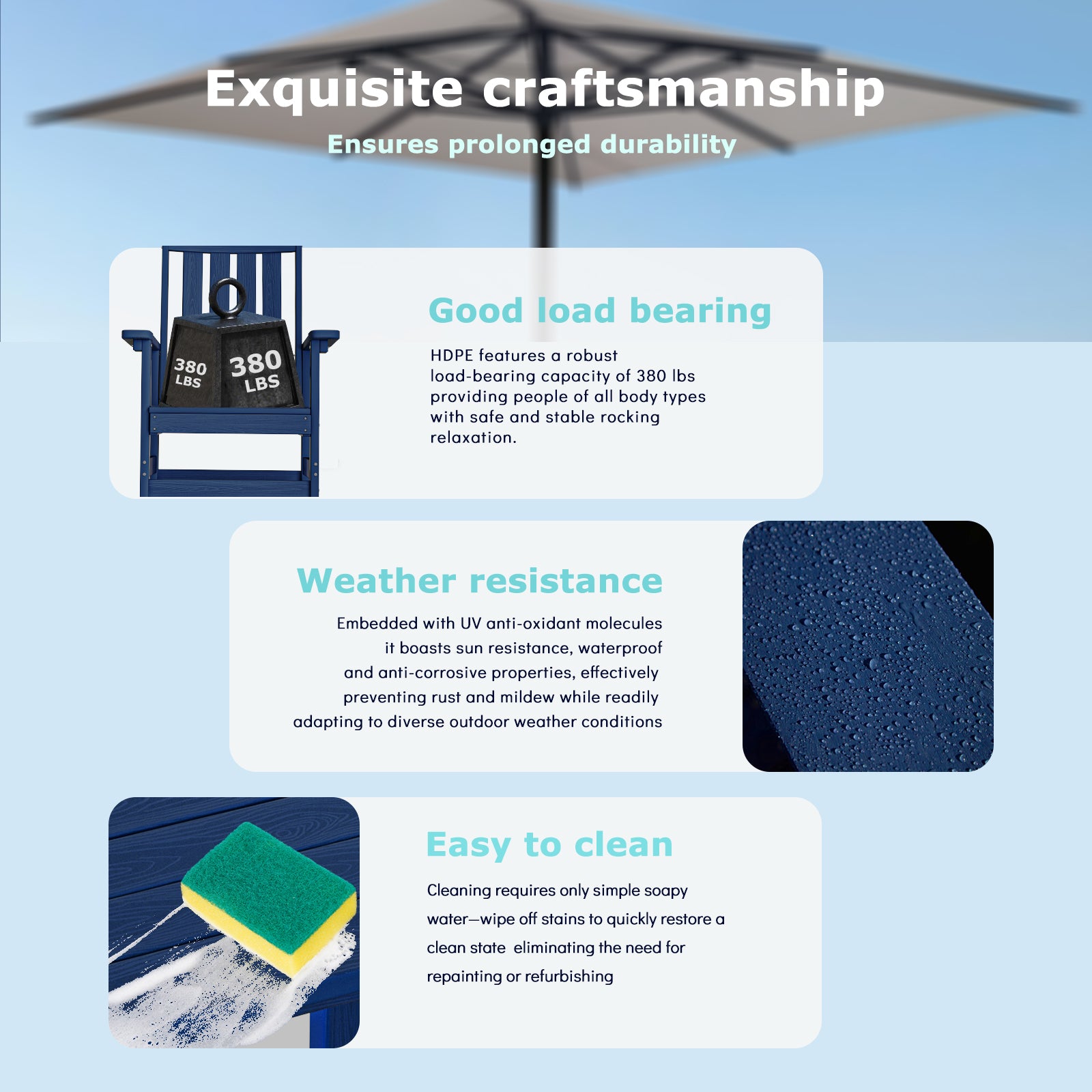 Exquisite craftsmanship

Ensures prolonged durability

380 LBS

380 LBS

Good load bearing

HDPE features a robust load-bearing capacity of 380 lbs providing people of all body types with safe and stable rocking relaxation.

Weather resistance

Embedded with UV anti-oxidant molecules it boasts sun resistance, waterproof and anti-corrosive properties, effectively preventing rust and mildew while readily adapting to diverse outdoor weather conditions

Easy to clean

Cleaning requires only simple soapy water—wipe off stains to quickly restore a clean state eliminating the need for repainting or refurbishing